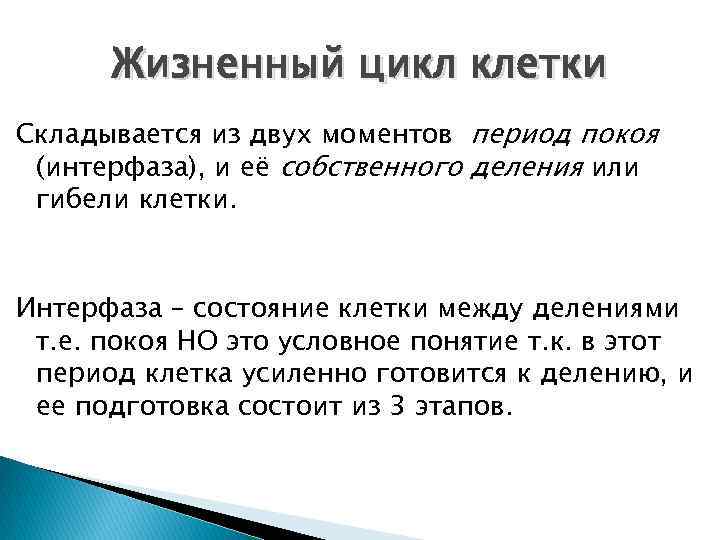 Жизненный цикл клетки

Складывается из двух моментов  период покоя (интерфаза), и её собственного деления или гибели клетки.

Интерфаза – состояние клетки между делениями т.е. покоя НО это условное понятие т.к. в этот период клетка усиленно готовится к делению, и ее подготовка состоит из 3 этапов.